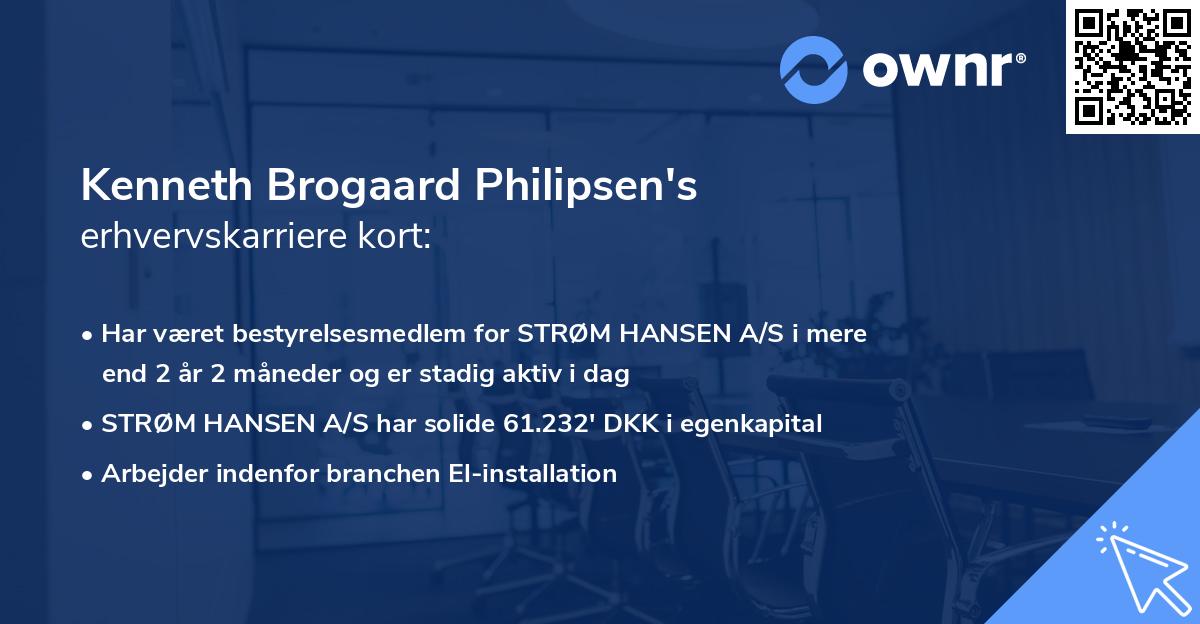 ownr®

Kenneth Brogaard Philipsen's
erhvervskarriere kort:

• Har været bestyrelsesmedlem for STRØM HANSEN A/S i mere end 2 år 2 måneder og er stadig aktiv i dag
• STRØM HANSEN A/S har solide 61.232' DKK i egenkapital
• Arbejder indenfor branchen El-installation